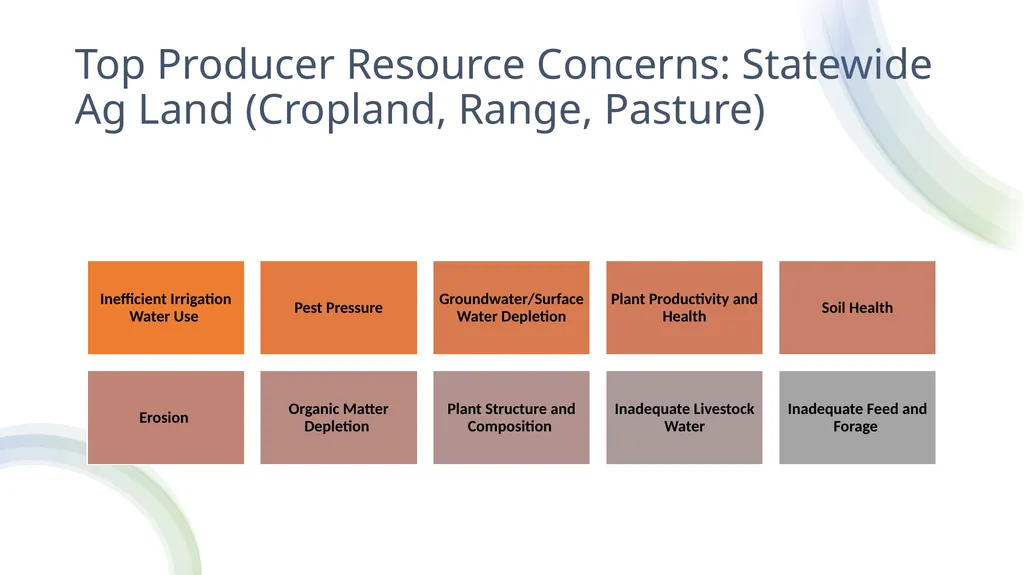 Top Producer Resource Concerns: Statewide Ag Land (Cropland, Range, Pasture)

Inefficient Irrigation Water Use

Pest Pressure

Groundwater/Surface Water Depletion

Plant Productivity and Health

Soil Health

Erosion

Organic Matter Depletion

Plant Structure and Composition

Inadequate Livestock Water

Inadequate Feed and Forage